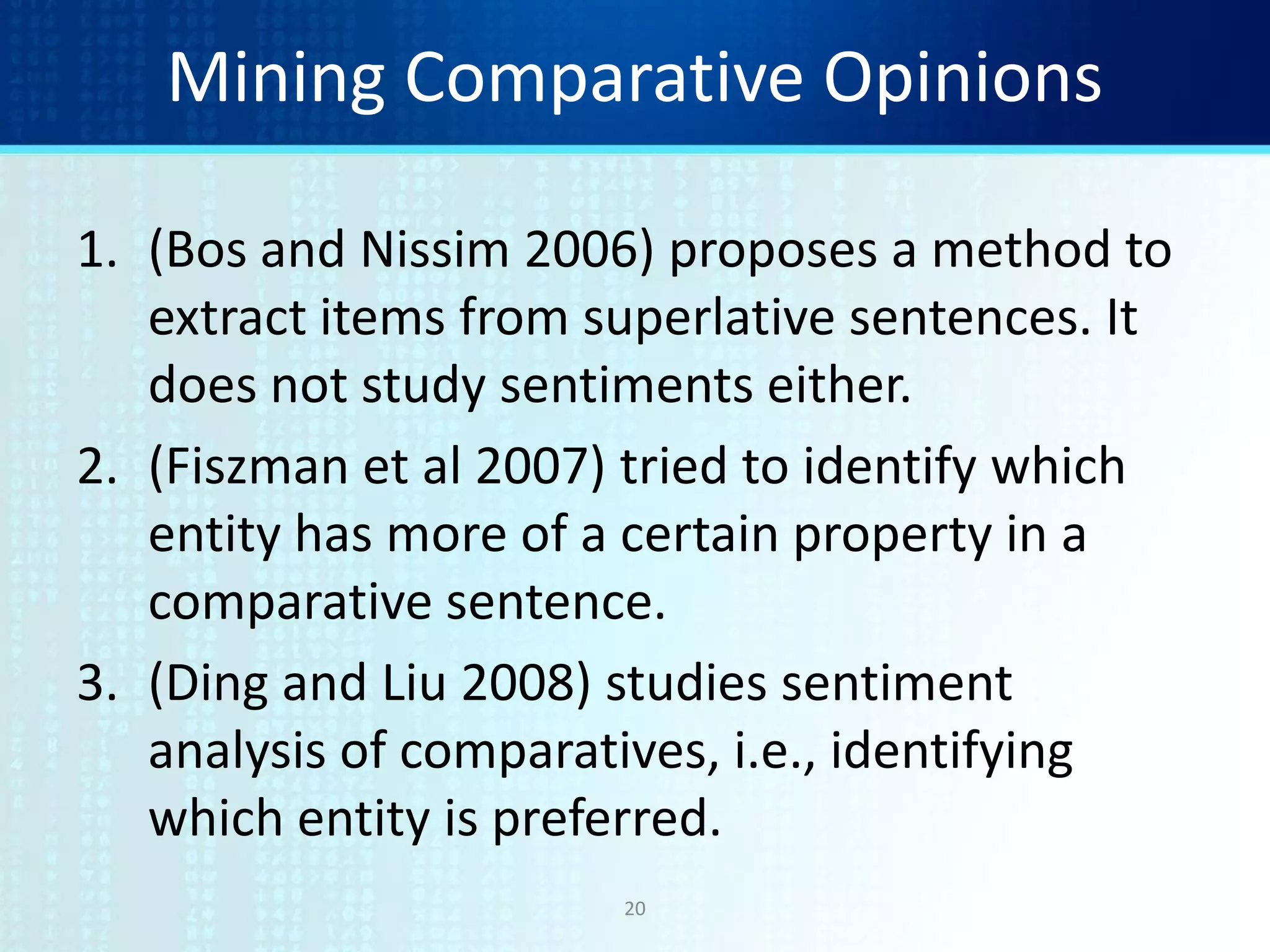 Mining Comparative Opinions

1. (Bos and Nissim 2006) proposes a method to extract items from superlative sentences. It does not study sentiments either.

2. (Fiszman et al 2007) tried to identify which entity has more of a certain property in a comparative sentence.

3. (Ding and Liu 2008) studies sentiment analysis of comparatives, i.e., identifying which entity is preferred.

20